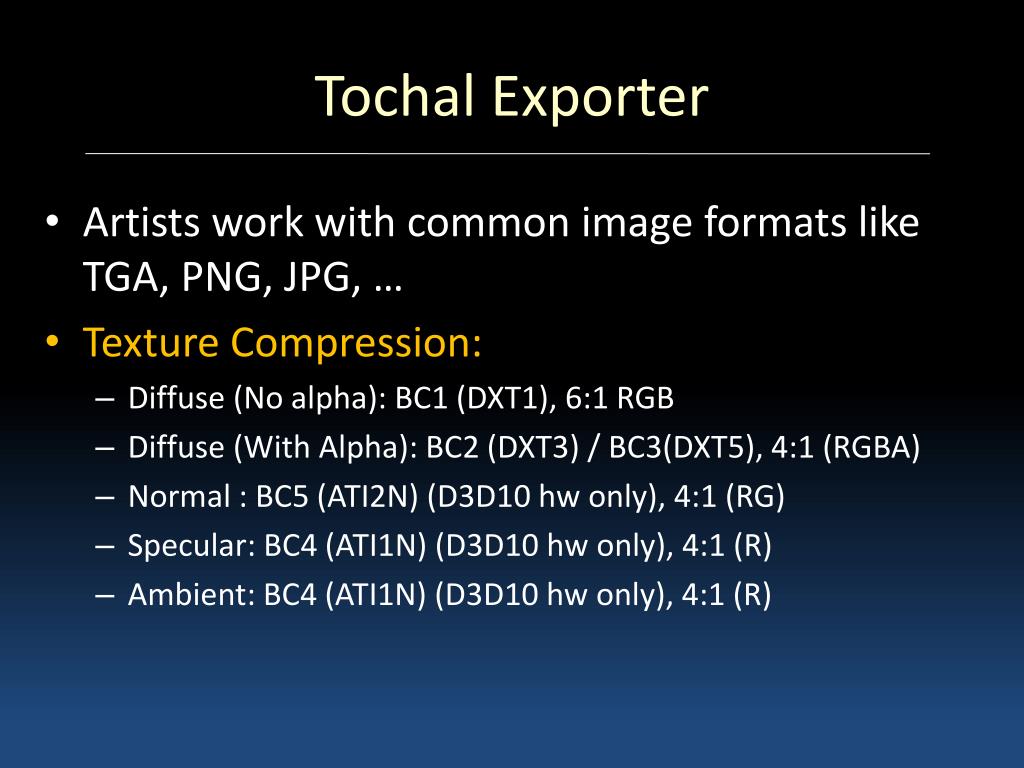 Tochal Exporter

• Artists work with common image formats like TGA, PNG, JPG, …
• Texture Compression:
– Diffuse (No alpha): BC1 (DXT1), 6:1 RGB
– Diffuse (With Alpha): BC2 (DXT3) / BC3(DXT5), 4:1 (RGBA)
– Normal : BC5 (ATI2N) (D3D10 hw only), 4:1 (RG)
– Specular: BC4 (ATI1N) (D3D10 hw only), 4:1 (R)
– Ambient: BC4 (ATI1N) (D3D10 hw only), 4:1 (R)